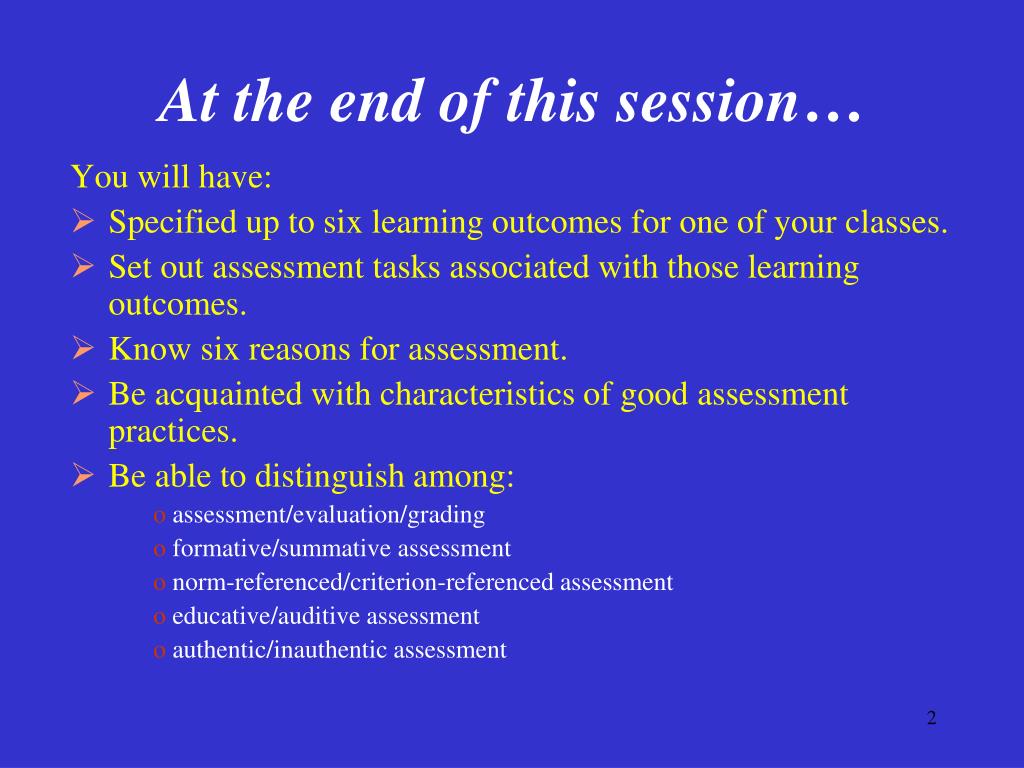 At the end of this session…

You will have:
➢ Specified up to six learning outcomes for one of your classes.
➢ Set out assessment tasks associated with those learning outcomes.
➢ Know six reasons for assessment.
➢ Be acquainted with characteristics of good assessment practices.
➢ Be able to distinguish among:
o assessment/evaluation/grading
o formative/summative assessment
o norm-referenced/criterion-referenced assessment
o educative/auditive assessment
o authentic/inauthentic assessment

2